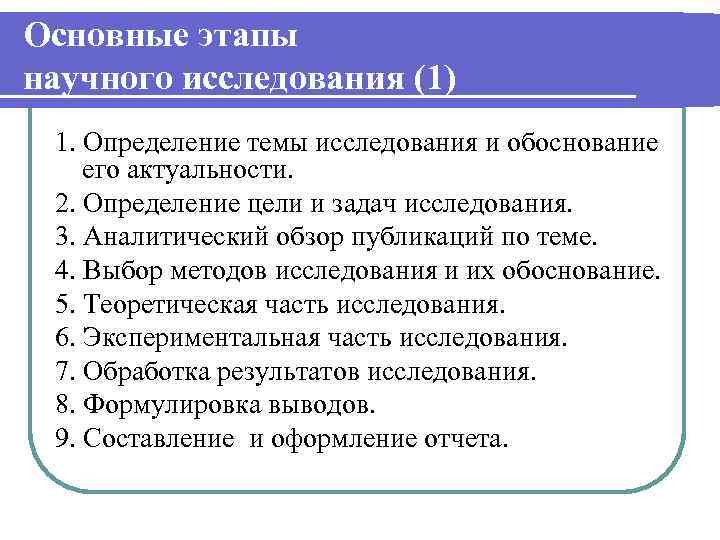 Основные этапы научного исследования (1)

1. Определение темы исследования и обоснование его актуальности.
2. Определение цели и задач исследования.
3. Аналитический обзор публикаций по теме.
4. Выбор методов исследования и их обоснование.
5. Теоретическая часть исследования.
6. Экспериментальная часть исследования.
7. Обработка результатов исследования.
8. Формулировка выводов.
9. Составление и оформление отчета.